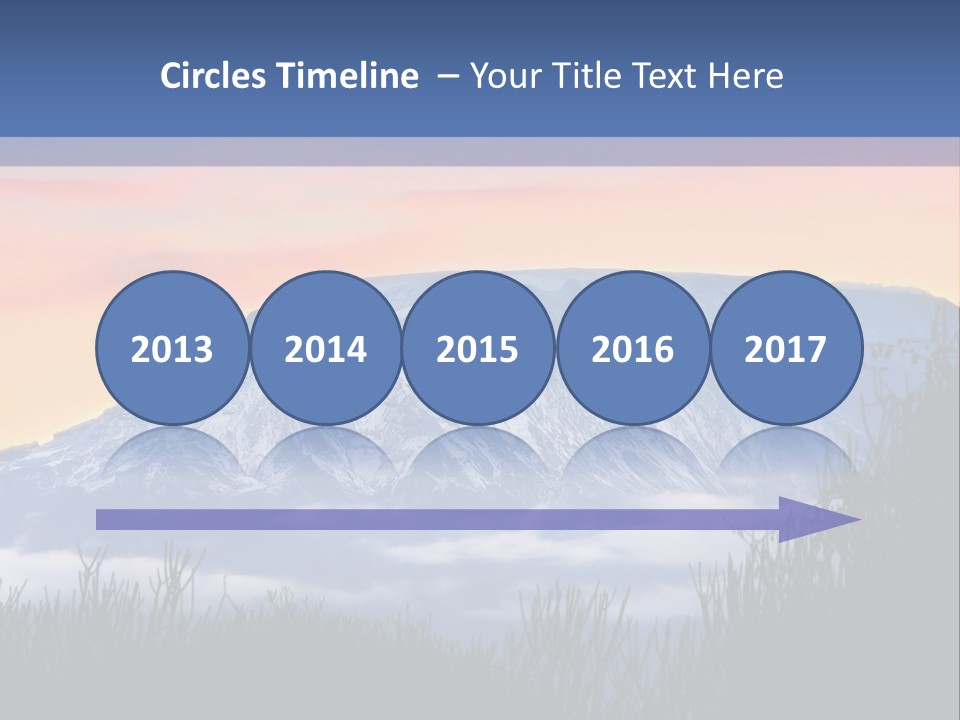 Circles Timeline – Your Title Text Here

2013

2014

2015

2016

2017